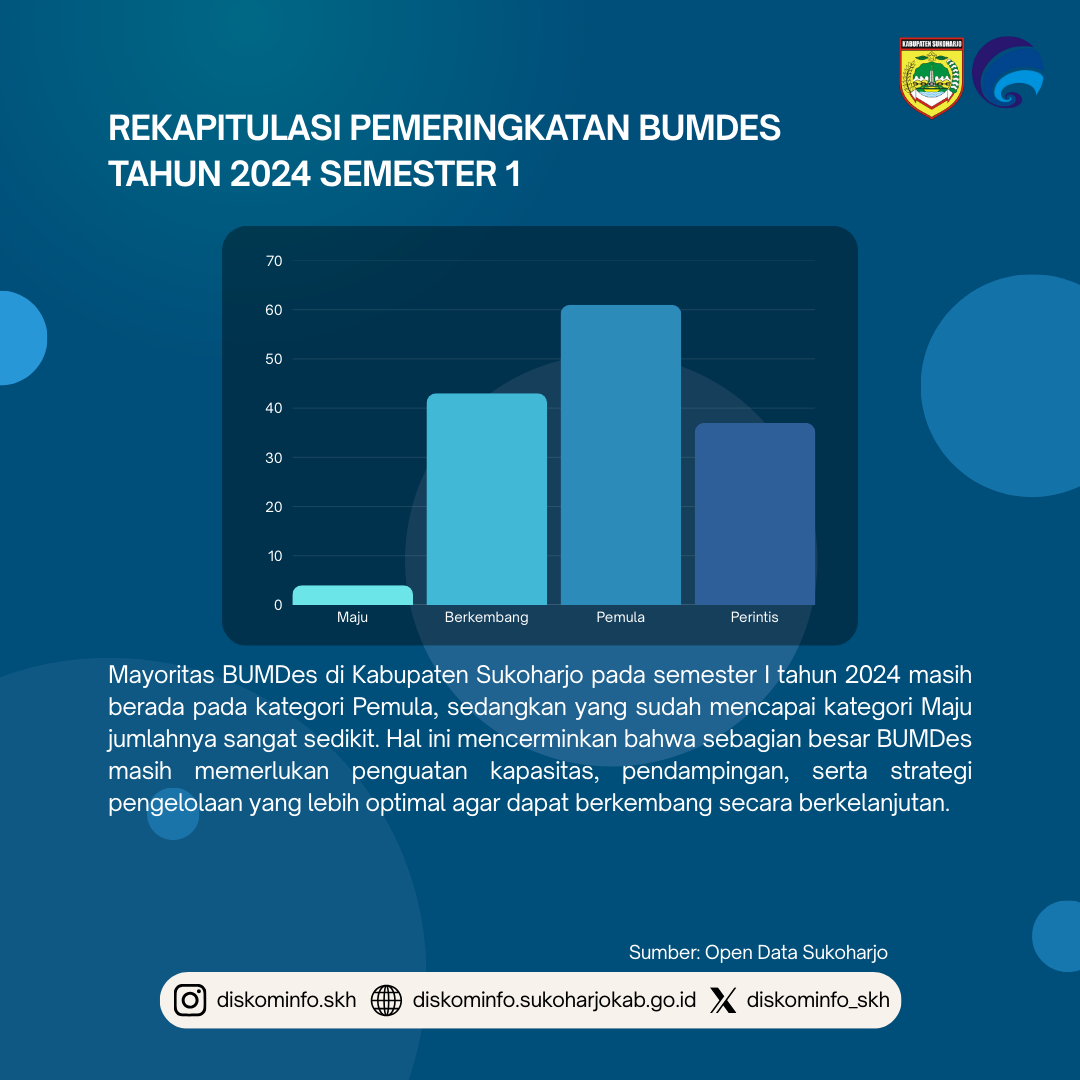 KABUPATEN SUKOHARJO

REKAPITULASI PEMERINGKATAN BUMDES TAHUN 2024 SEMESTER 1

70
60
50
40
30
20
10
0
Maju
Berkembang
Pemula
Perintis

Mayoritas BUMDes di Kabupaten Sukoharjo pada semester I tahun 2024 masih berada pada kategori Pemula, sedangkan yang sudah mencapai kategori Maju jumlahnya sangat sedikit. Hal ini mencerminkan bahwa sebagian besar BUMDes masih memerlukan penguatan kapasitas, pendampingan, serta strategi pengelolaan yang lebih optimal agar dapat berkembang secara berkelanjutan.

Sumber: Open Data Sukoharjo

diskominfo.skh diskominfo.sukoharjokab.go.id diskominfo_skh